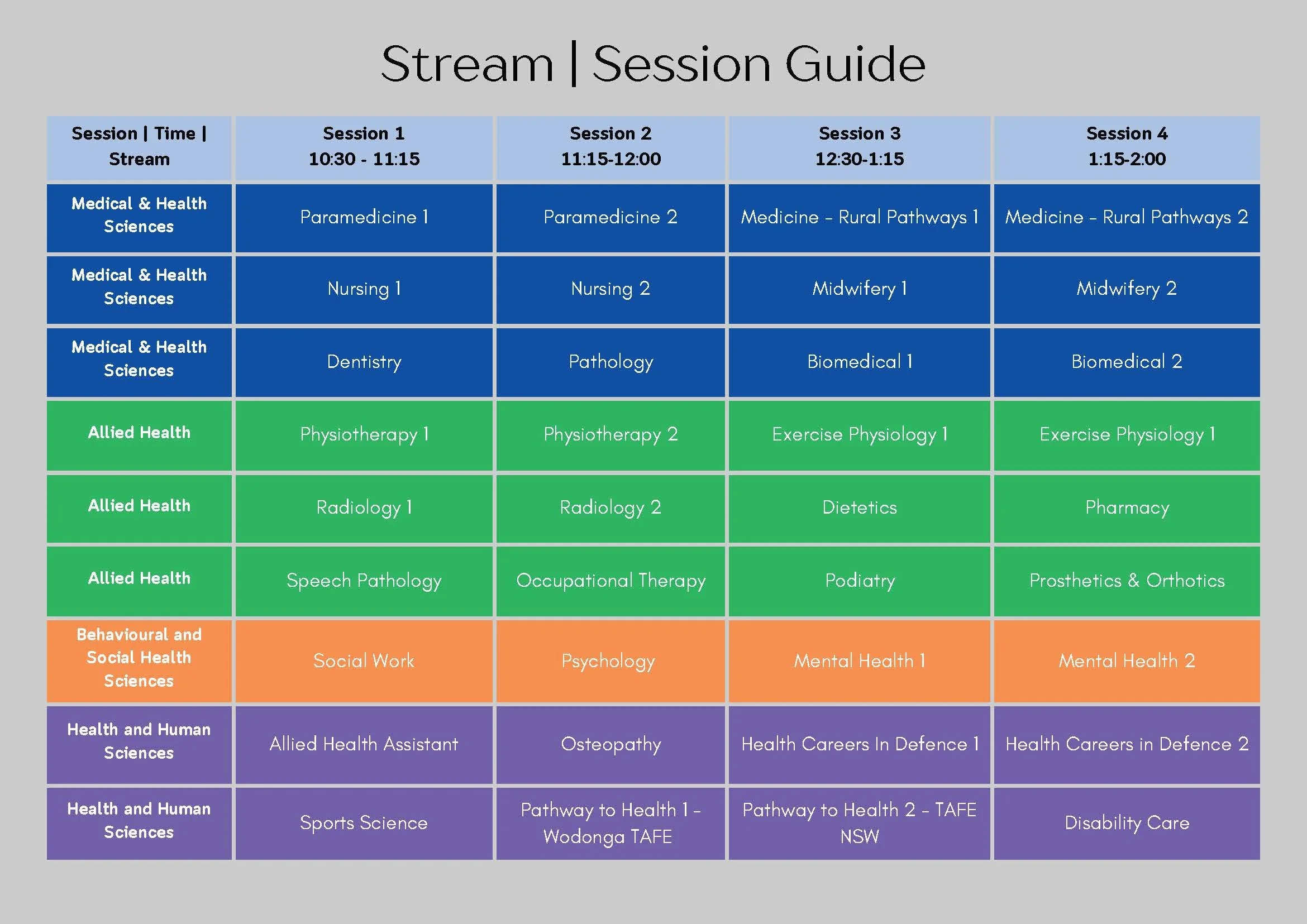 Stream | Session Guide

| Session \| Time \| Stream | Session 1 10:30 - 11:15 | Session 2 11:15-12:00 | Session 3 12:30-1:15 | Session 4 1:15-2:00 |
|---|---|---|---|---|
| Medical & Health Sciences | Paramedicine 1 | Paramedicine 2 | Medicine - Rural Pathways 1 | Medicine - Rural Pathways 2 |
| Medical & Health Sciences | Nursing 1 | Nursing 2 | Midwifery 1 | Midwifery 2 |
| Medical & Health Sciences | Dentistry | Pathology | Biomedical 1 | Biomedical 2 |
| Allied Health | Physiotherapy 1 | Physiotherapy 2 | Exercise Physiology 1 | Exercise Physiology 1 |
| Allied Health | Radiology 1 | Radiology 2 | Dietetics | Pharmacy |
| Allied Health | Speech Pathology | Occupational Therapy | Podiatry | Prosthetics & Orthotics |
| Behavioural and Social Health Sciences | Social Work | Psychology | Mental Health 1 | Mental Health 2 |
| Health and Human Sciences | Allied Health Assistant | Osteopathy | Health Careers In Defence 1 | Health Careers in Defence 2 |
| Health and Human Sciences | Sports Science | Pathway to Health 1 - Wodonga TAFE | Pathway to Health 2 - TAFE NSW | Disability Care |